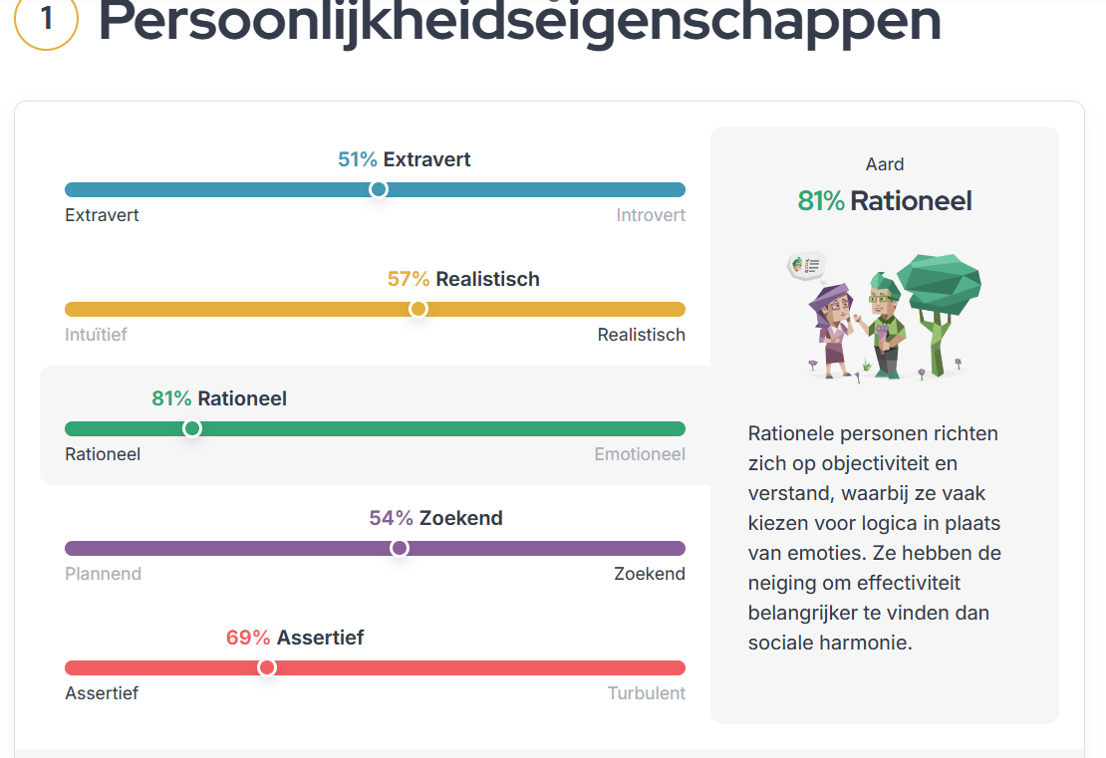 1 Persoonlijkheidseigenschappen

51% Extravert
Extravert Introvert

57% Realistisch
Intuïtief Realistisch

81% Rationeel
Rationeel Emotioneel

54% Zoekend
Plannend Zoekend

69% Assertief
Assertief Turbulent

Aard
81% Rationeel

Rationele personen richten zich op objectiviteit en verstand, waarbij ze vaak kiezen voor logica in plaats van emoties. Ze hebben de neiging om effectiviteit belangrijker te vinden dan sociale harmonie.